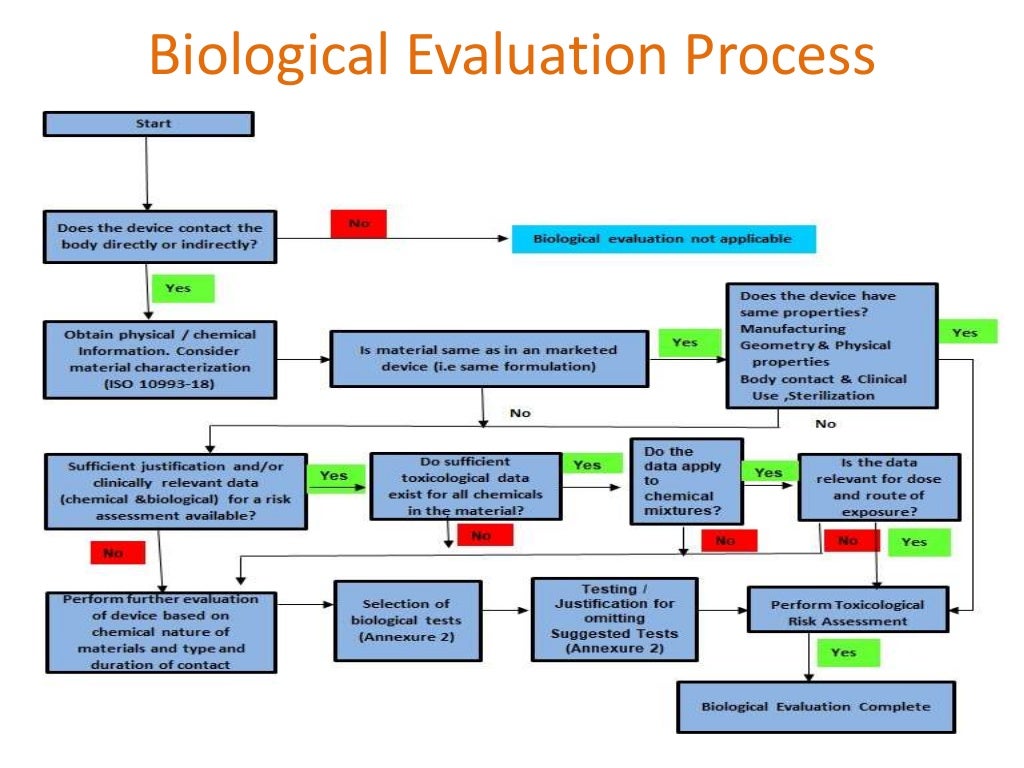 Biological Evaluation Process

Start

Does the device contact the body directly or indirectly?

No

Biological evaluation not applicable

Yes

Obtain physical / chemical Information. Consider material characterization (ISO 10993-18)

Is material same as in an marketed device (i.e same formulation)

Yes

Does the device have same properties? Manufacturing Geometry & Physical properties Body contact & Clinical Use ,Sterilization

Yes

No

No

Sufficient justification and/or clinically relevant data (chemical &biological) for a risk assessment available?

Yes

Do sufficient toxicological data exist for all chemicals in the material?

Yes

Do the data apply to chemical mixtures?

Yes

Is the data relevant for dose and route of exposure?

No

No

No

No

Yes

Perform further evaluation of device based on chemical nature of materials and type and duration of contact

Selection of biological tests (Annexure 2)

Testing / Justification for omitting Suggested Tests (Annexure 2)

Perform Toxicological Risk Assessment

Yes

Biological Evaluation Complete